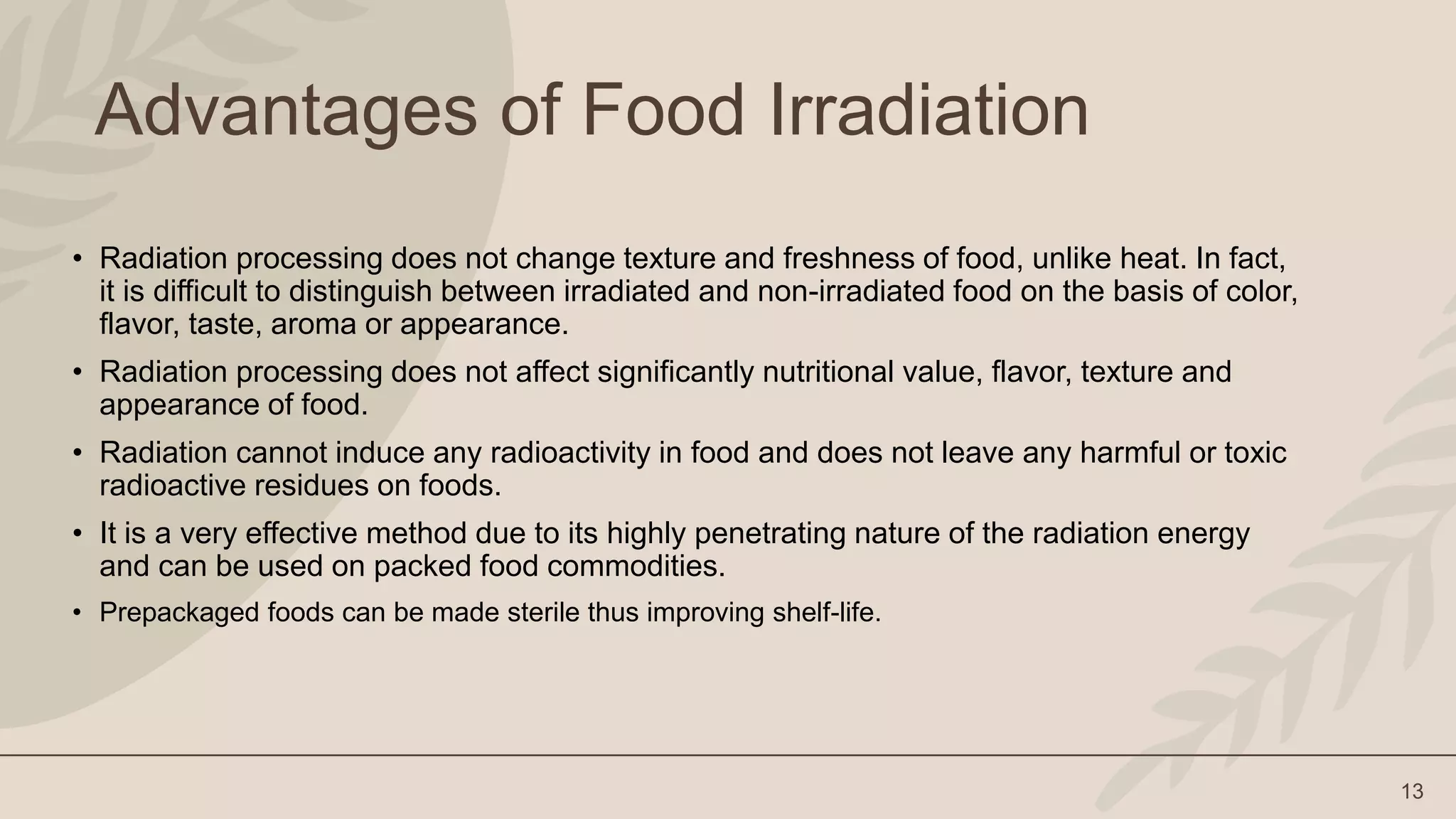 Advantages of Food Irradiation

• Radiation processing does not change texture and freshness of food, unlike heat. In fact, it is difficult to distinguish between irradiated and non-irradiated food on the basis of color, flavor, taste, aroma or appearance.

• Radiation processing does not affect significantly nutritional value, flavor, texture and appearance of food.

• Radiation cannot induce any radioactivity in food and does not leave any harmful or toxic radioactive residues on foods.

• It is a very effective method due to its highly penetrating nature of the radiation energy and can be used on packed food commodities.

• Prepackaged foods can be made sterile thus improving shelf-life.

13